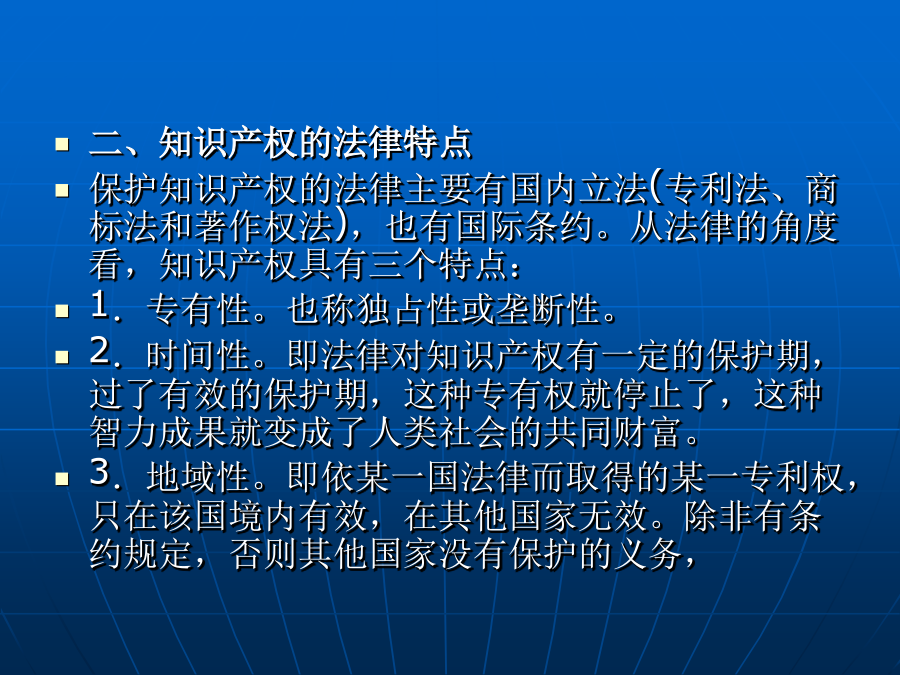 二、知识产权的法律特点

保护知识产权的法律主要有国内立法(专利法、商标法和著作权法)，也有国际条约。从法律的角度看，知识产权具有三个特点：

1．专有性。也称独占性或垄断性。

2．时间性。即法律对知识产权有一定的保护期，过了有效的保护期，这种专有权就停止了，这种智力成果就变成了人类社会的共同财富。

3．地域性。即依某一国法律而取得的某一专利权，只在该国境内有效，在其他国家无效。除非有条约规定，否则其他国家没有保护的义务，